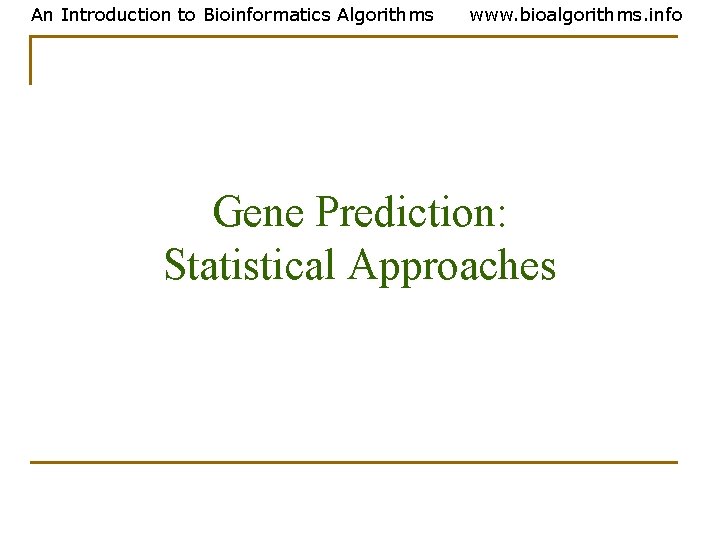 An Introduction to Bioinformatics Algorithms www.bioalgorithms.info

Gene Prediction:
Statistical Approaches